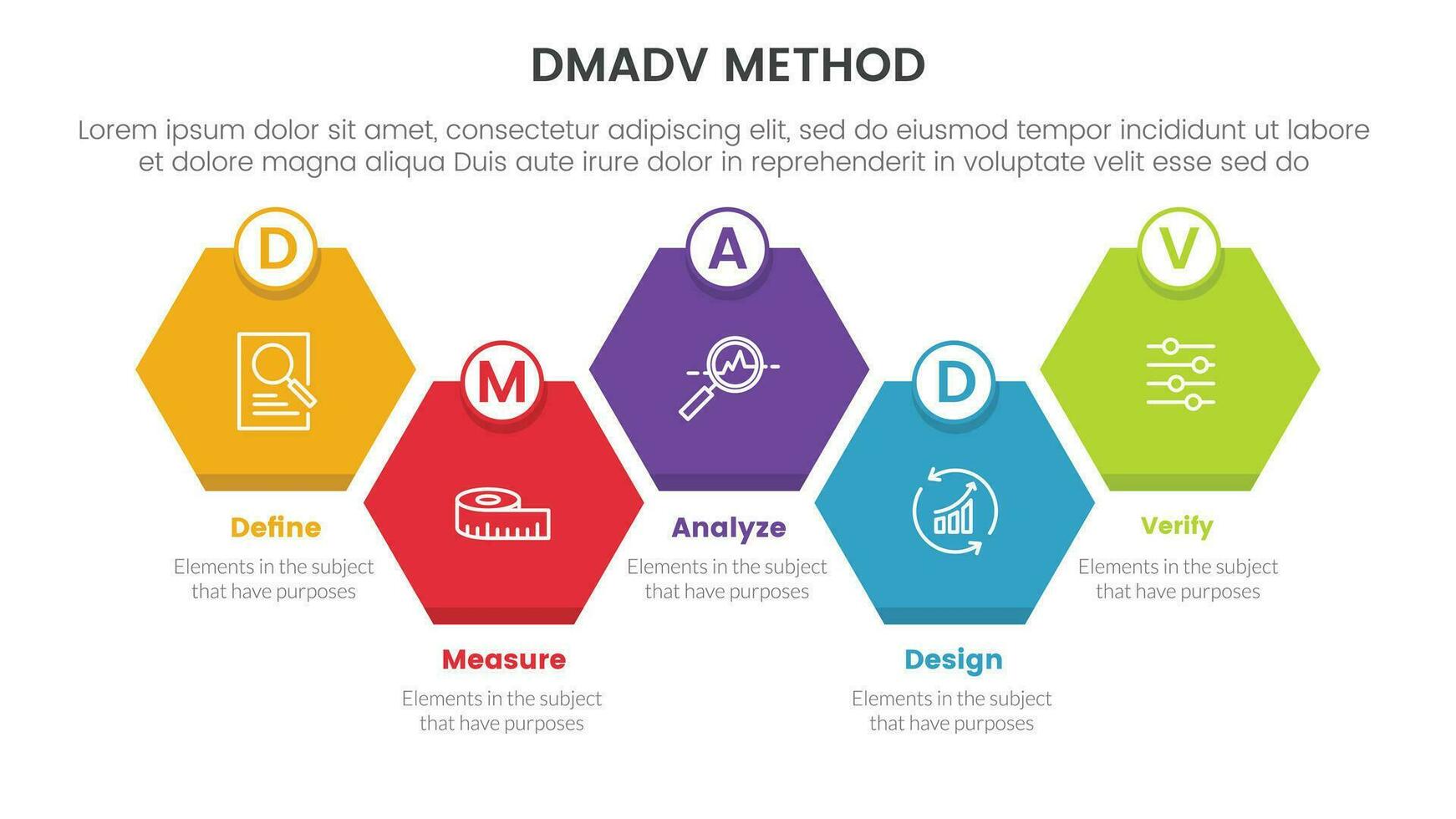 DMADV METHOD

Lorem ipsum dolor sit amet, consectetur adipiscing elit, sed do eiusmod tempor incididunt ut labore et dolore magna aliqua Duis aute irure dolor in reprehenderit in voluptate velit esse sed do

D

Define

Elements in the subject that have purposes

M

Measure

Elements in the subject that have purposes

A

Analyze

Elements in the subject that have purposes

D

Design

Elements in the subject that have purposes

V

Verify

Elements in the subject that have purposes